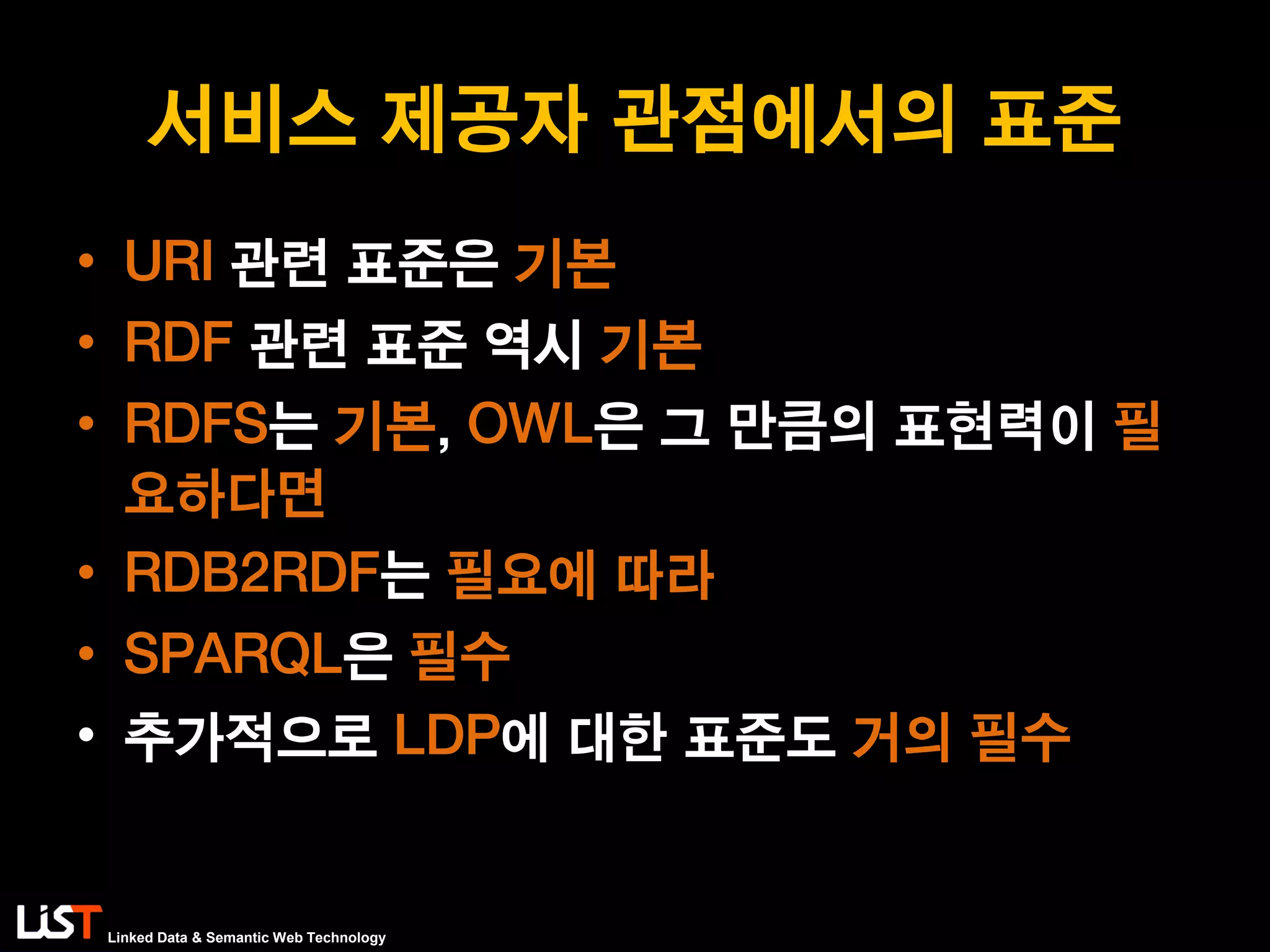 서비스 제공자 관점에서의 표준

• URI 관련 표준은 기본
• RDF 관련 표준 역시 기본
• RDFS는 기본, OWL은 그 만큼의 표현력이 필요하다면
• RDB2RDF는 필요에 따라
• SPARQL은 필수
• 추가적으로 LDP에 대한 표준도 거의 필수

LiST Linked Data & Semantic Web Technology